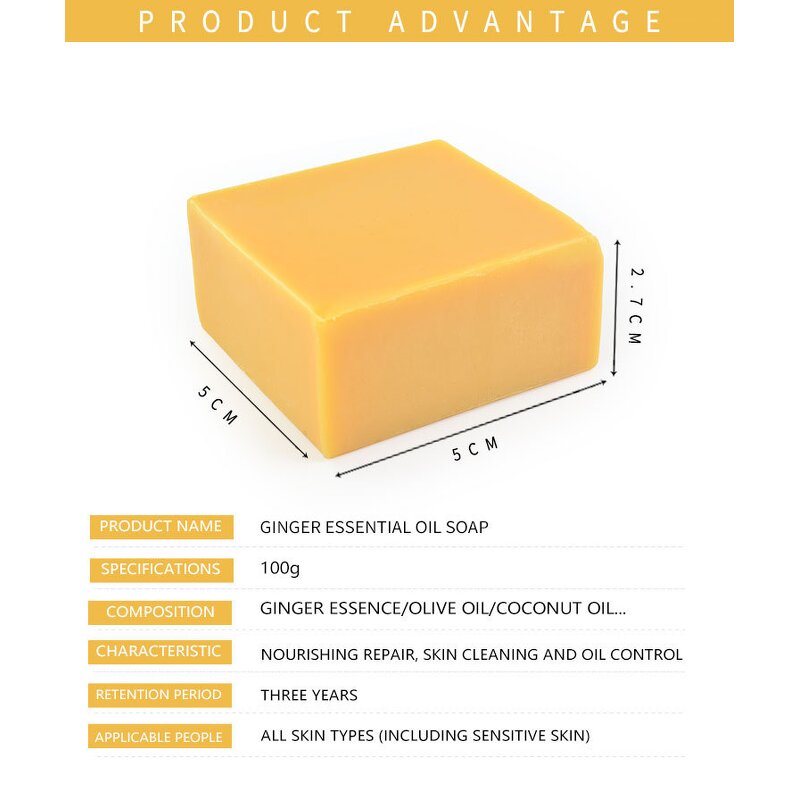 PRODUCT ADVANTAGE

2.7CM

5CM

5CM

| PRODUCT NAME | GINGER ESSENTIAL OIL SOAP |
|---|---|
| SPECIFICATIONS | 100g |
| COMPOSITION | GINGER ESSENCE/OLIVE OIL/COCONUT OIL... |
| CHARACTERISTIC | NOURISHING REPAIR, SKIN CLEANING AND OIL CONTROL |
| RETENTION PERIOD | THREE YEARS |
| APPLICABLE PEOPLE | ALL SKIN TYPES (INCLUDING SENSITIVE SKIN) |